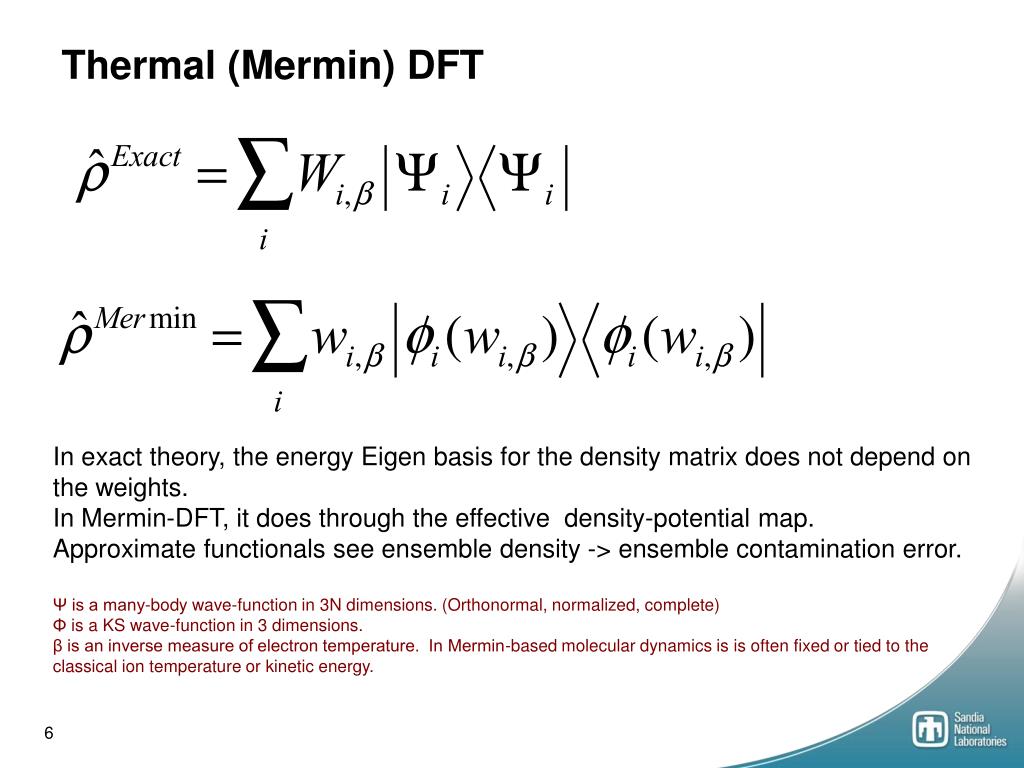 Thermal (Mermin) DFT

$\hat{\rho}^{Exact} = \sum_i W_{i,\beta} |\Psi_i\rangle\langle\Psi_i|$

$\hat{\rho}^{Mer\min} = \sum_i w_{i,\beta} |\phi_i(w_{i,\beta})\rangle\langle\phi_i(w_{i,\beta})|$

In exact theory, the energy Eigen basis for the density matrix does not depend on the weights.
In Mermin-DFT, it does through the effective density-potential map.
Approximate functionals see ensemble density -> ensemble contamination error.

Ψ is a many-body wave-function in 3N dimensions. (Orthonormal, normalized, complete)
Φ is a KS wave-function in 3 dimensions.
β is an inverse measure of electron temperature. In Mermin-based molecular dynamics is is often fixed or tied to the classical ion temperature or kinetic energy.

6

Sandia
National
Laboratories